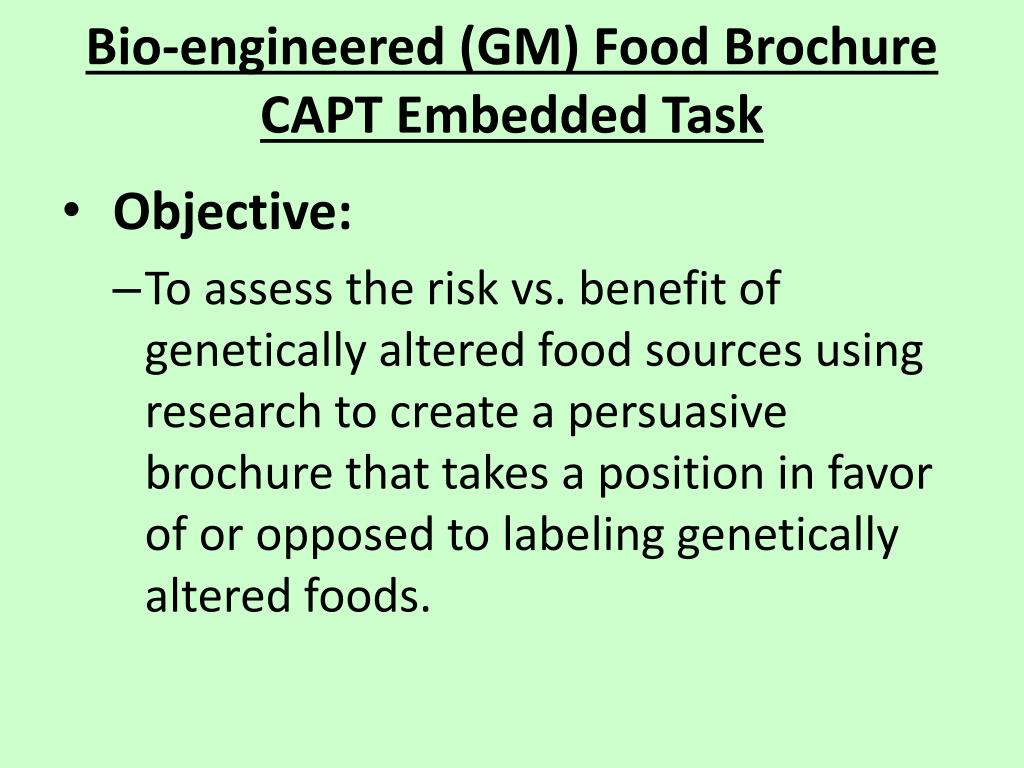 Bio-engineered (GM) Food Brochure
CAPT Embedded Task

• Objective:
– To assess the risk vs. benefit of genetically altered food sources using research to create a persuasive brochure that takes a position in favor of or opposed to labeling genetically altered foods.